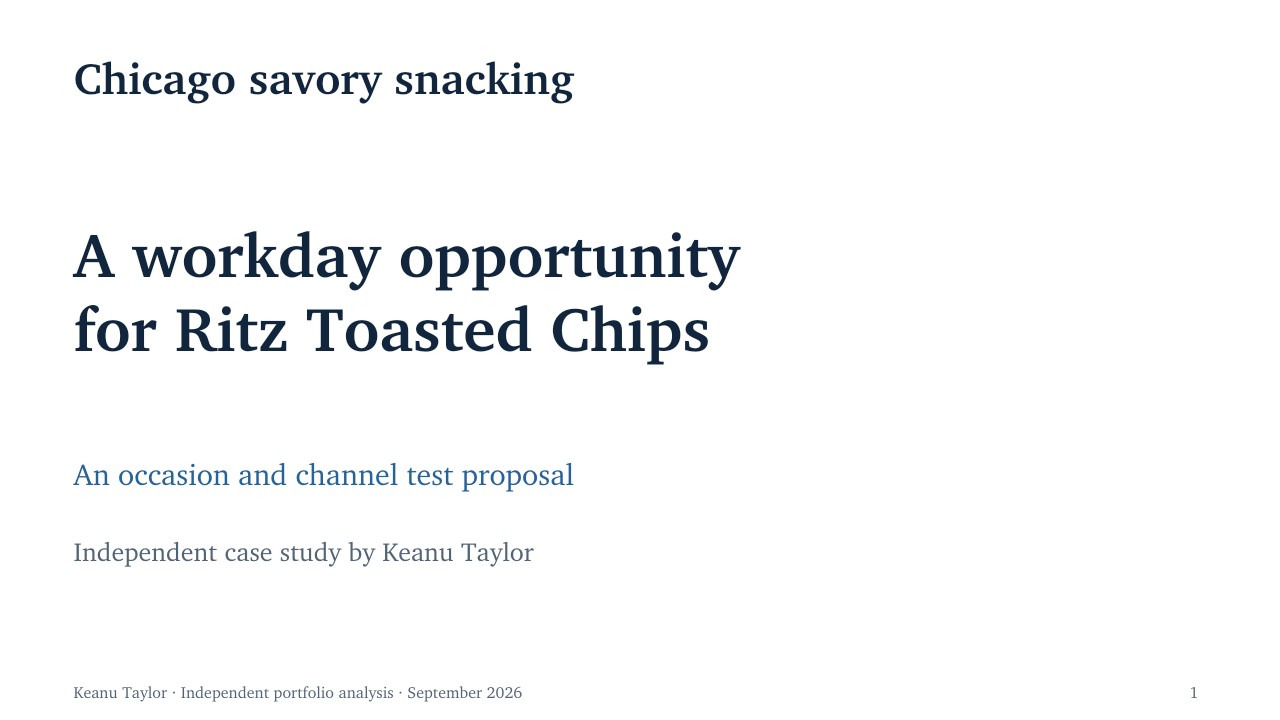 Chicago savory snacking

A workday opportunity for Ritz Toasted Chips

An occasion and channel test proposal

Independent case study by Keanu Taylor

Keanu Taylor · Independent portfolio analysis · September 2026

1